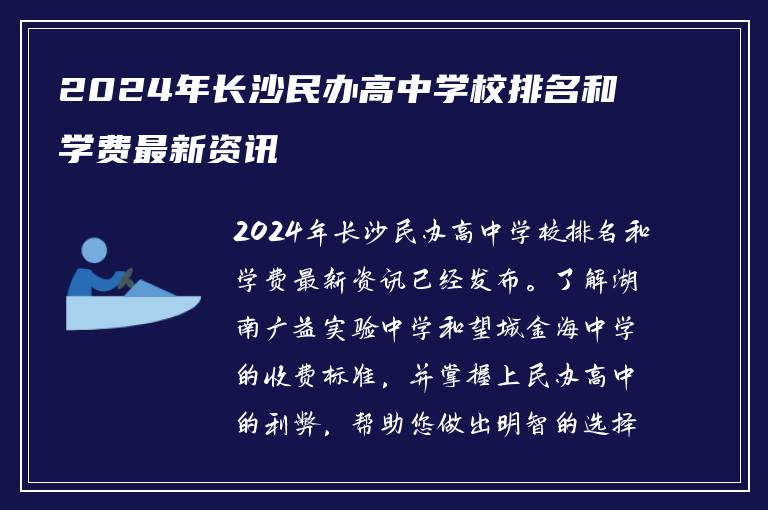 2024年长沙民办高中学校排名和学费最新资讯

2024年长沙民办高中学校排名和学费最新资讯已经发布。了解湖南广益实验中学和望城金海中学的收费标准，并掌握上民办高中的利弊，帮助您做出明智的选择